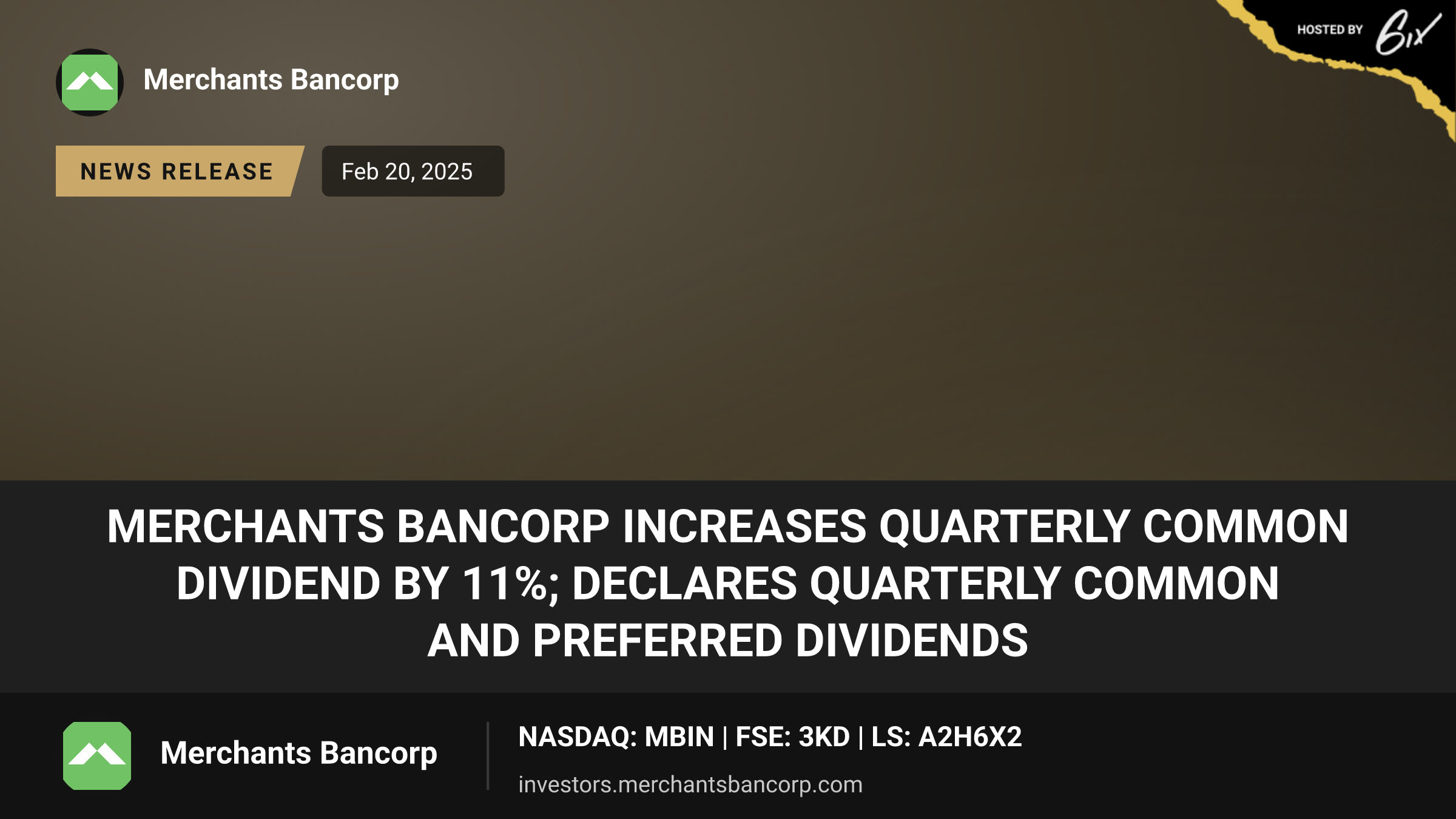 HOSTED BY 6ix

Merchants Bancorp

NEWS RELEASE

Feb 20, 2025

MERCHANTS BANCORP INCREASES QUARTERLY COMMON DIVIDEND BY 11%; DECLARES QUARTERLY COMMON AND PREFERRED DIVIDENDS

Merchants Bancorp

NASDAQ: MBIN | FSE: 3KD | LS: A2H6X2

investors.merchantsbancorp.com